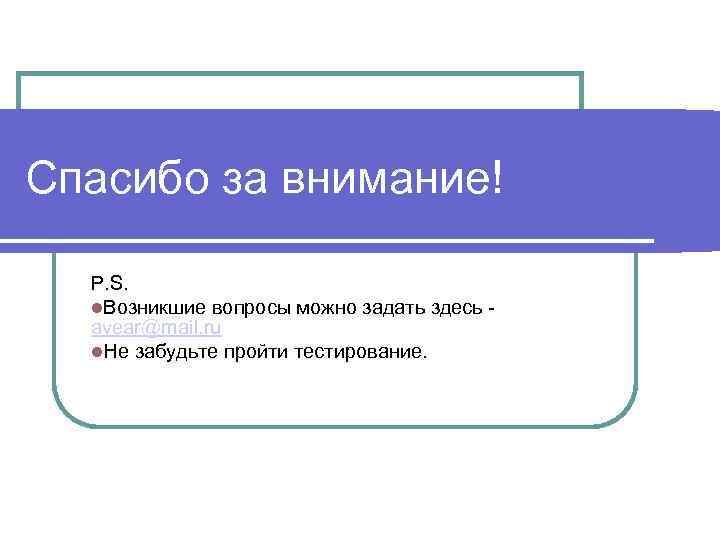 Спасибо за внимание!

P.S.

Возникшие вопросы можно задать здесь - avear@mail.ru

Не забудьте пройти тестирование.